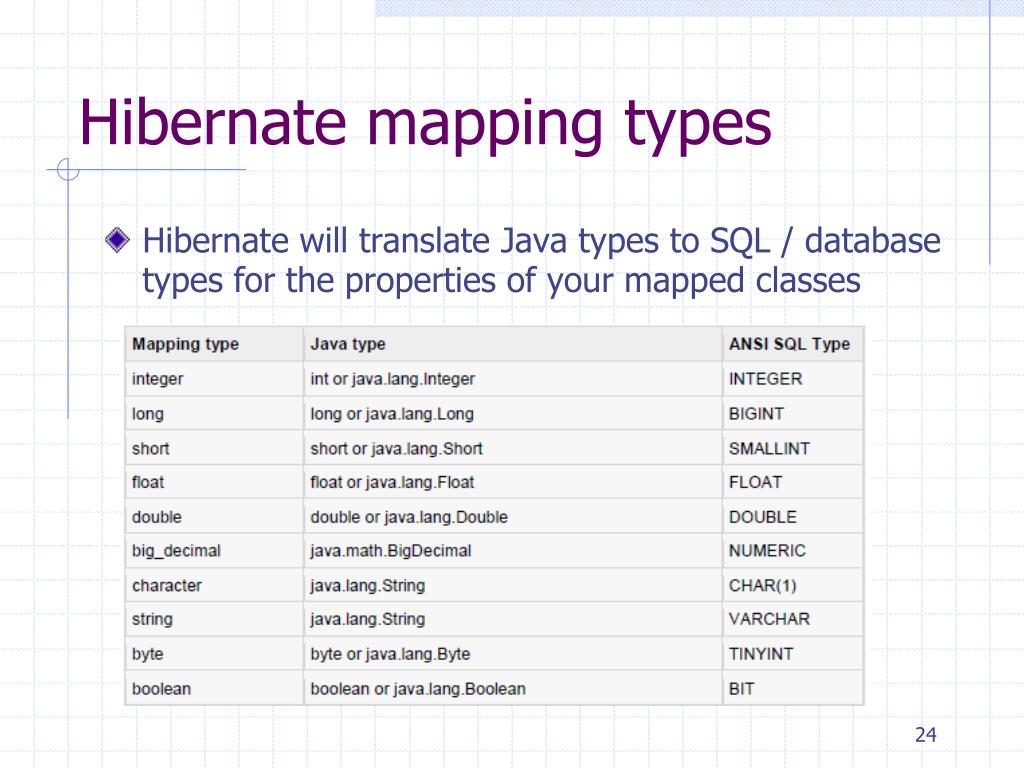 Hibernate mapping types

Hibernate will translate Java types to SQL / database types for the properties of your mapped classes

| Mapping type | Java type | ANSI SQL Type |
|---|---|---|
| integer | int or java.lang.Integer | INTEGER |
| long | long or java.lang.Long | BIGINT |
| short | short or java.lang.Short | SMALLINT |
| float | float or java.lang.Float | FLOAT |
| double | double or java.lang.Double | DOUBLE |
| big_decimal | java.math.BigDecimal | NUMERIC |
| character | java.lang.String | CHAR(1) |
| string | java.lang.String | VARCHAR |
| byte | byte or java.lang.Byte | TINYINT |
| boolean | boolean or java.lang.Boolean | BIT |

24